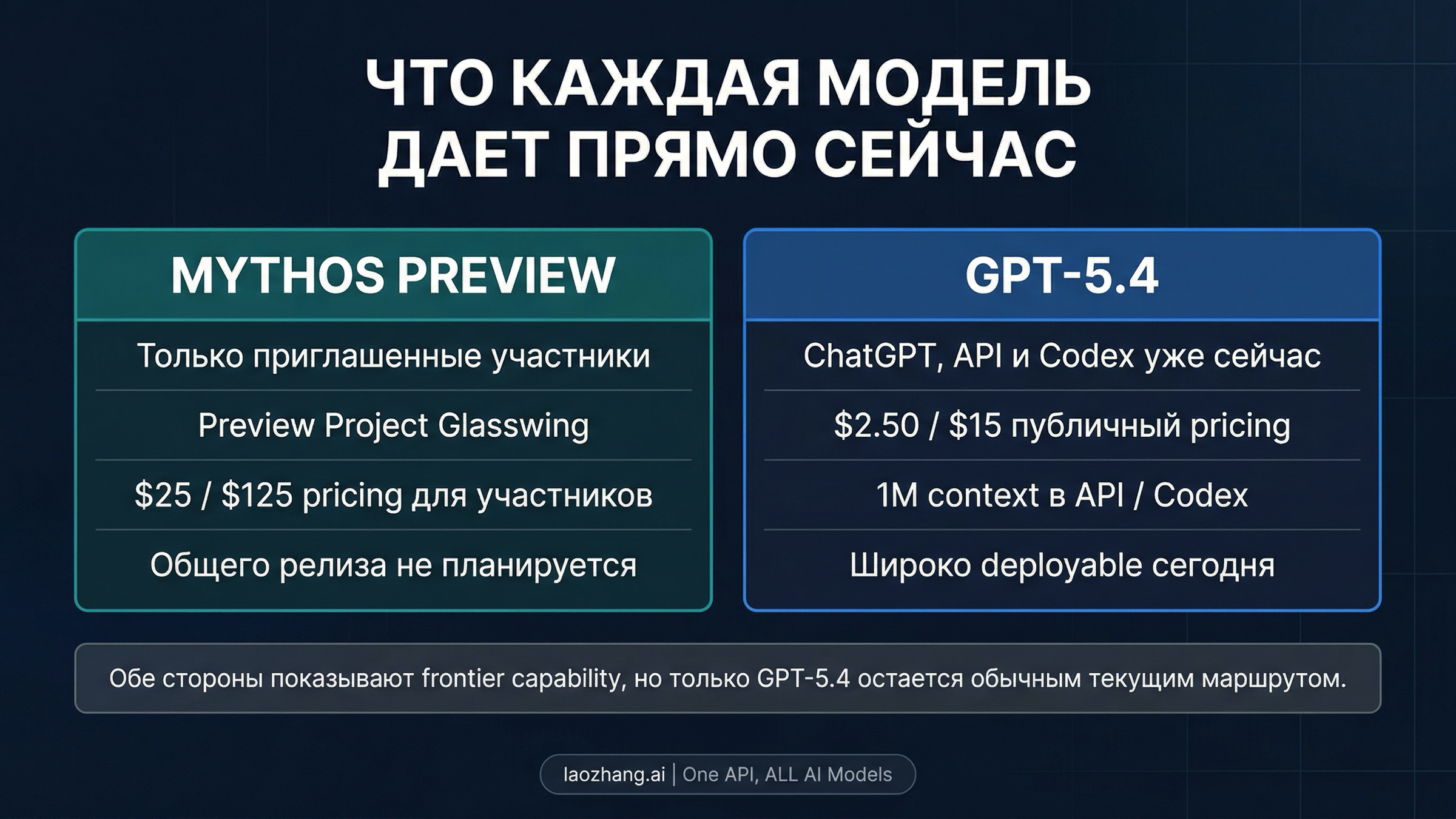 ЧТО КАЖДАЯ МОДЕЛЬ ДАЕТ ПРЯМО СЕЙЧАС

MYTHOS PREVIEW

Только приглашенные участники

Preview Project Glasswing

\$25 / \$125 pricing для участников

Общего релиза не планируется

GPT-5.4

ChatGPT, API и Codex уже сейчас

\$2.50 / \$15 публичный pricing

1M context в API / Codex

Широко deployable сегодня

Обе стороны показывают frontier capability, но только GPT-5.4 остается обычным текущим маршрутом.

laozhang.ai | One API, ALL AI Models